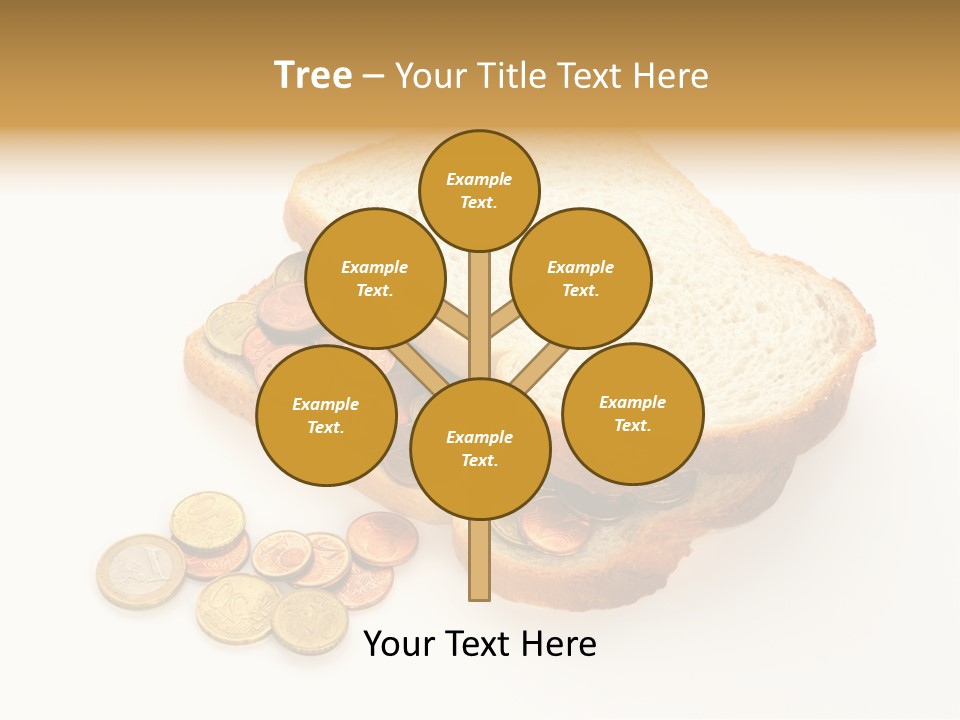 Tree – Your Title Text Here

Example Text.

Example Text.

Example Text.

Example Text.

Example Text.

Example Text.

Your Text Here